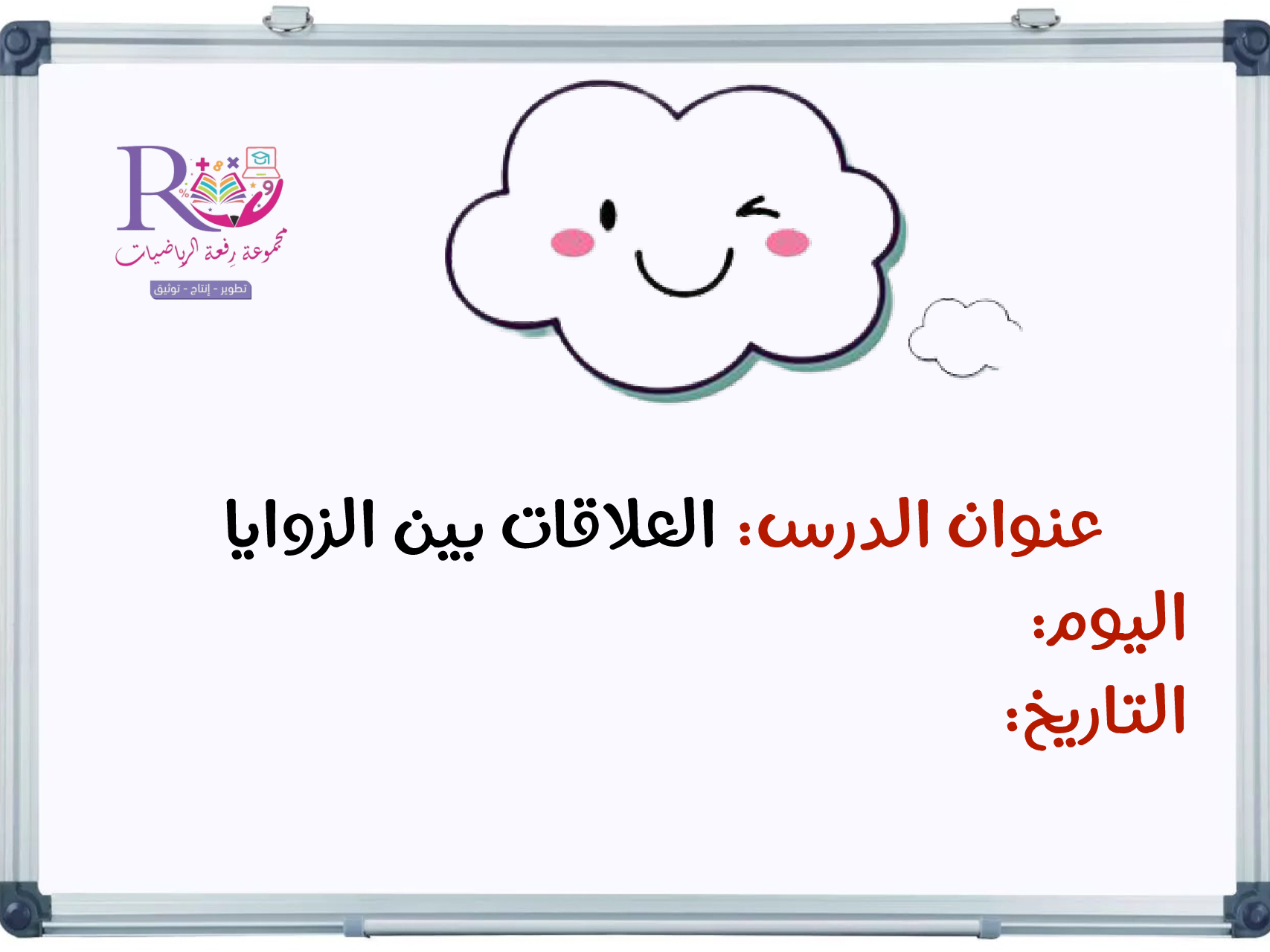 R
مجموعة رِفعة الرياضيات
تطوير - إنتاج - توثيق

عنوان الدرس: العلاقات بين الزوايا

اليوم:

التاريخ: